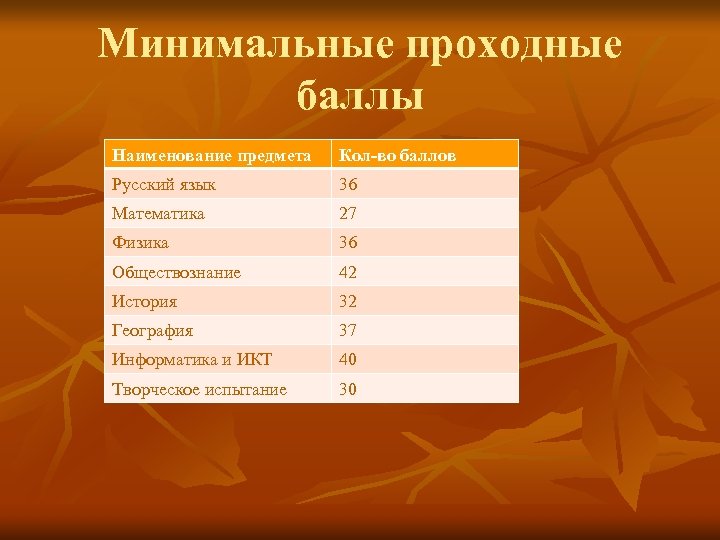 Минимальные проходные баллы

| Наименование предмета | Кол-во баллов |
|---|---|
| Русский язык | 36 |
| Математика | 27 |
| Физика | 36 |
| Обществознание | 42 |
| История | 32 |
| География | 37 |
| Информатика и ИКТ | 40 |
| Творческое испытание | 30 |